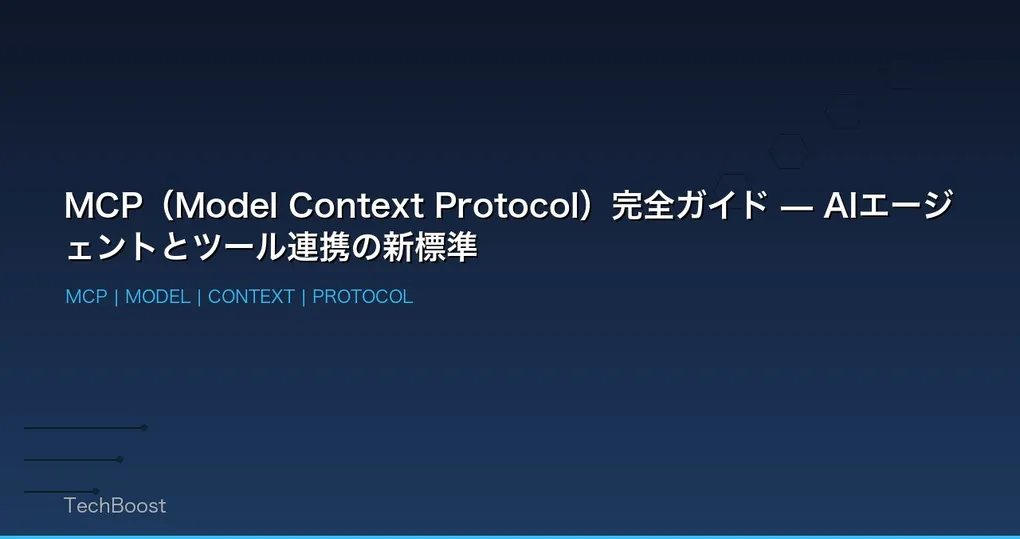 MCP（Model Context Protocol）完全ガイド — AIエージェントとツール連携の新標準

MCP | MODEL | CONTEXT | PROTOCOL

TechBoost